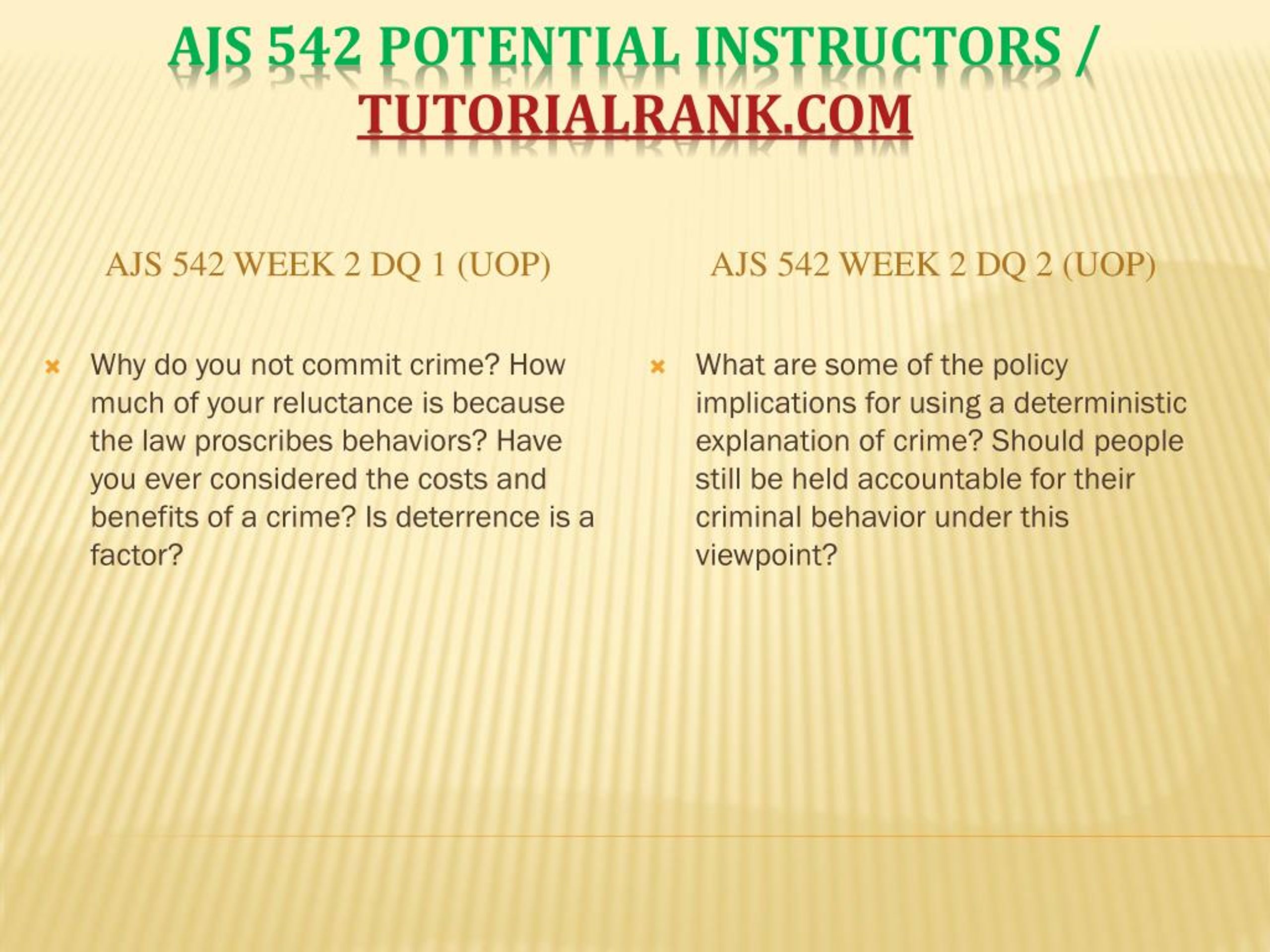 AJS 542 POTENTIAL INSTRUCTORS / TUTORIALRANK.COM

AJS 542 WEEK 2 DQ 1 (UOP)

Why do you not commit crime? How much of your reluctance is because the law proscribes behaviors? Have you ever considered the costs and benefits of a crime? Is deterrence is a factor?

AJS 542 WEEK 2 DQ 2 (UOP)

What are some of the policy implications for using a deterministic explanation of crime? Should people still be held accountable for their criminal behavior under this viewpoint?